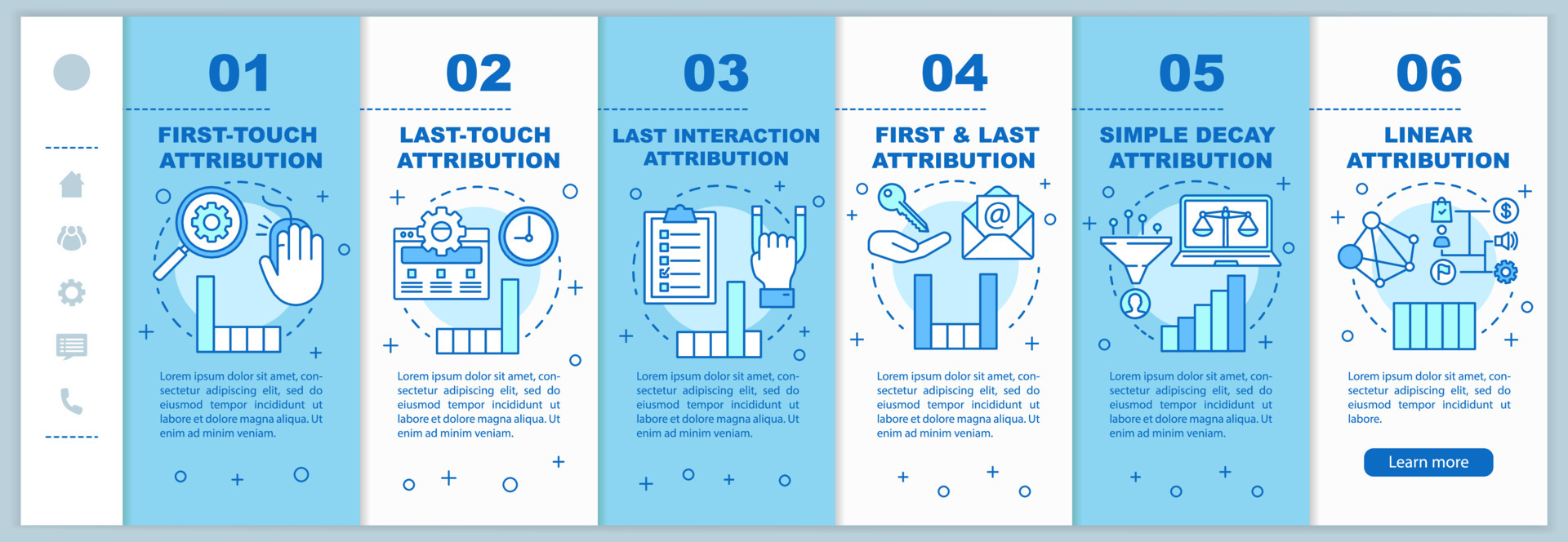 01

FIRST-TOUCH ATTRIBUTION

Lorem ipsum dolor sit amet, consectetur adipiscing elit, sed do eiusmod tempor incididunt ut labore et dolore magna aliqua. Ut enim ad minim veniam.

02

LAST-TOUCH ATTRIBUTION

Lorem ipsum dolor sit amet, consectetur adipiscing elit, sed do eiusmod tempor incididunt ut labore et dolore magna aliqua. Ut enim ad minim veniam.

03

LAST INTERACTION ATTRIBUTION

Lorem ipsum dolor sit amet, consectetur adipiscing elit, sed do eiusmod tempor incididunt ut labore et dolore magna aliqua. Ut enim ad minim veniam.

04

FIRST & LAST ATTRIBUTION

Lorem ipsum dolor sit amet, consectetur adipiscing elit, sed do eiusmod tempor incididunt ut labore et dolore magna aliqua. Ut enim ad minim veniam.

05

SIMPLE DECAY ATTRIBUTION

Lorem ipsum dolor sit amet, consectetur adipiscing elit, sed do eiusmod tempor incididunt ut labore et dolore magna aliqua. Ut enim ad minim veniam.

06

LINEAR ATTRIBUTION

Lorem ipsum dolor sit amet, consectetur adipiscing elit, sed do eiusmod tempor incididunt ut labore.

Learn more